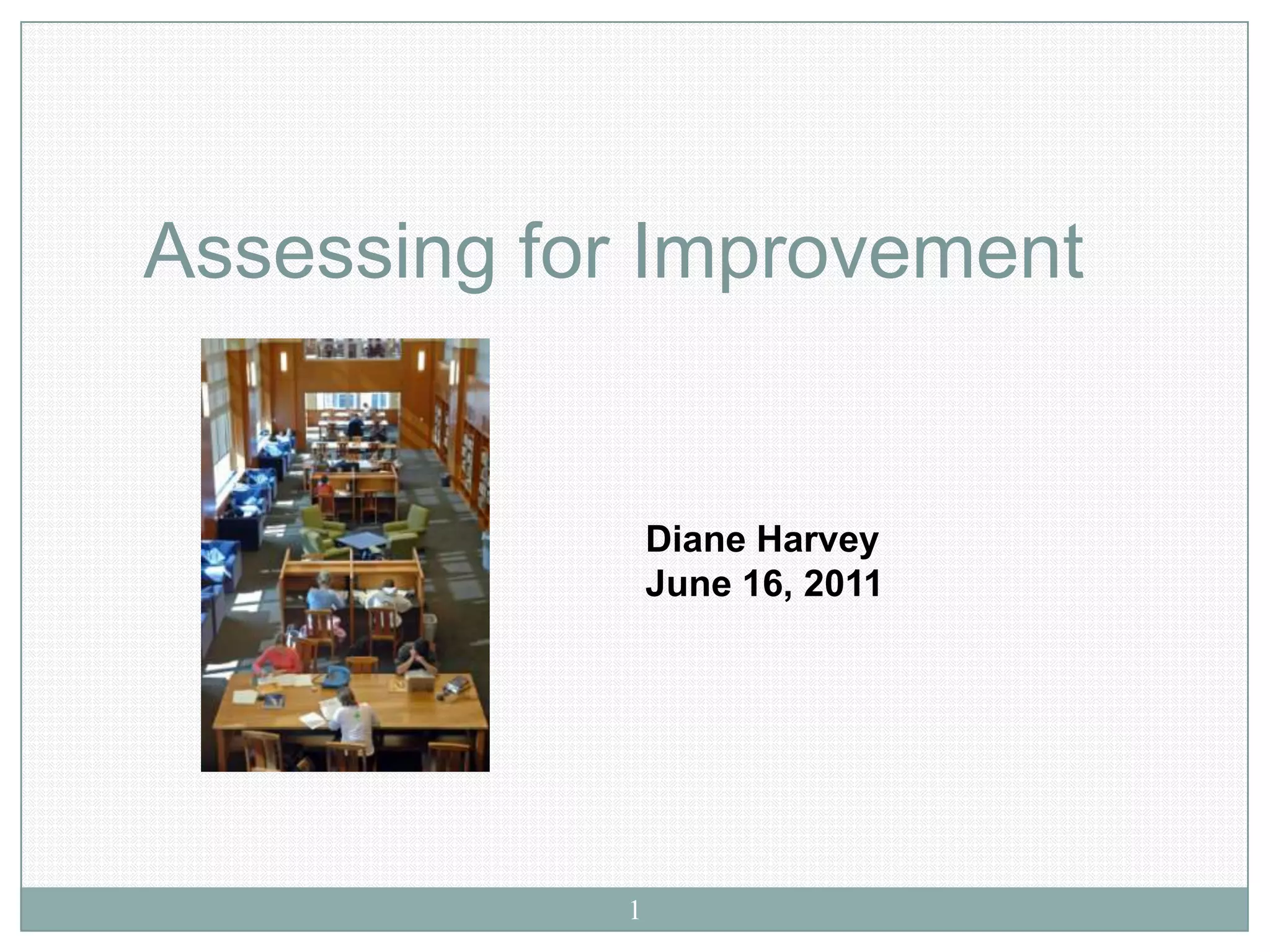 Assessing for Improvement

Diane Harvey
June 16, 2011

1